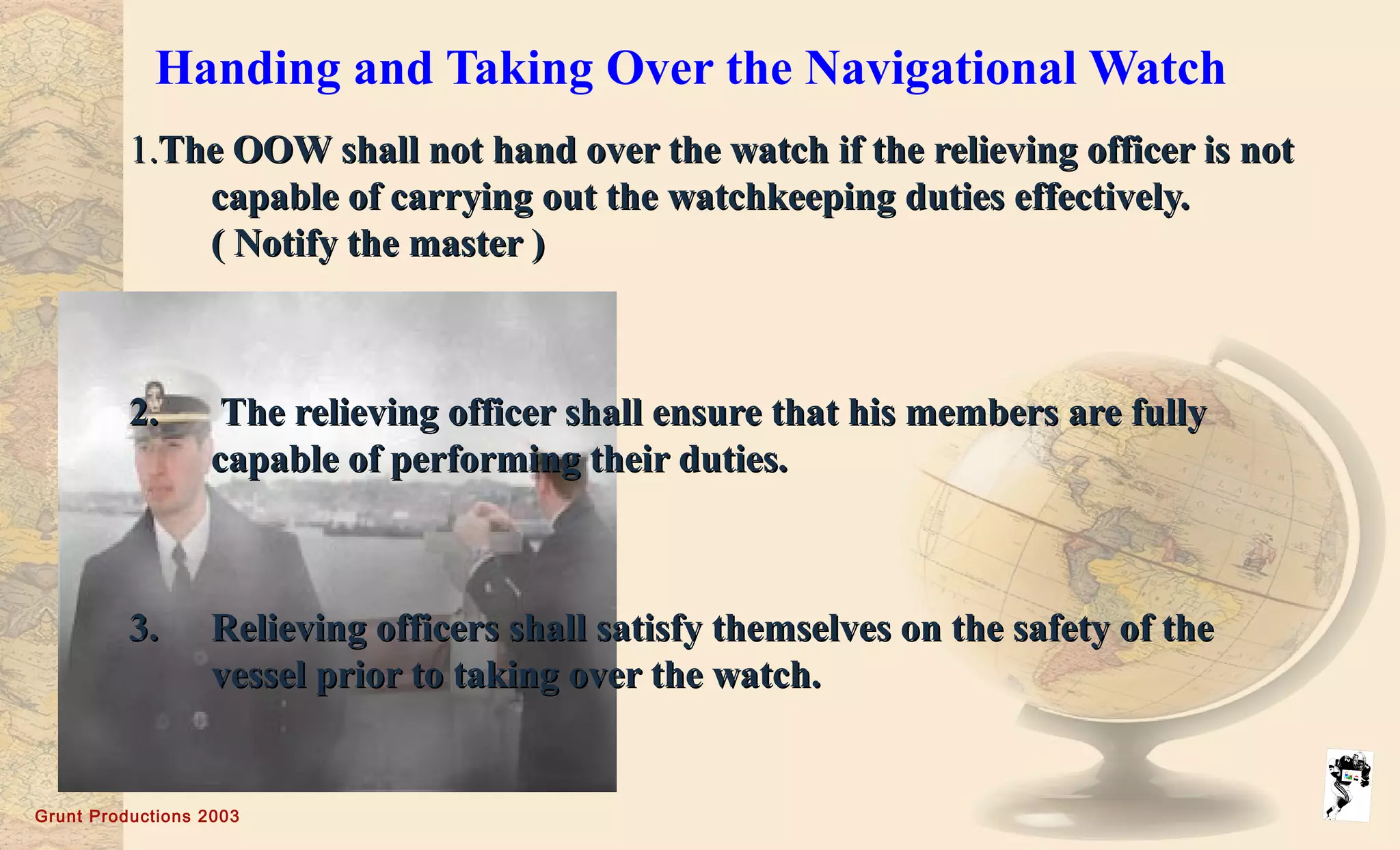 Handing and Taking Over the Navigational Watch

1.The OOW shall not hand over the watch if the relieving officer is not capable of carrying out the watchkeeping duties effectively. ( Notify the master )

2. The relieving officer shall ensure that his members are fully capable of performing their duties.

3. Relieving officers shall satisfy themselves on the safety of the vessel prior to taking over the watch.

Grunt Productions 2003